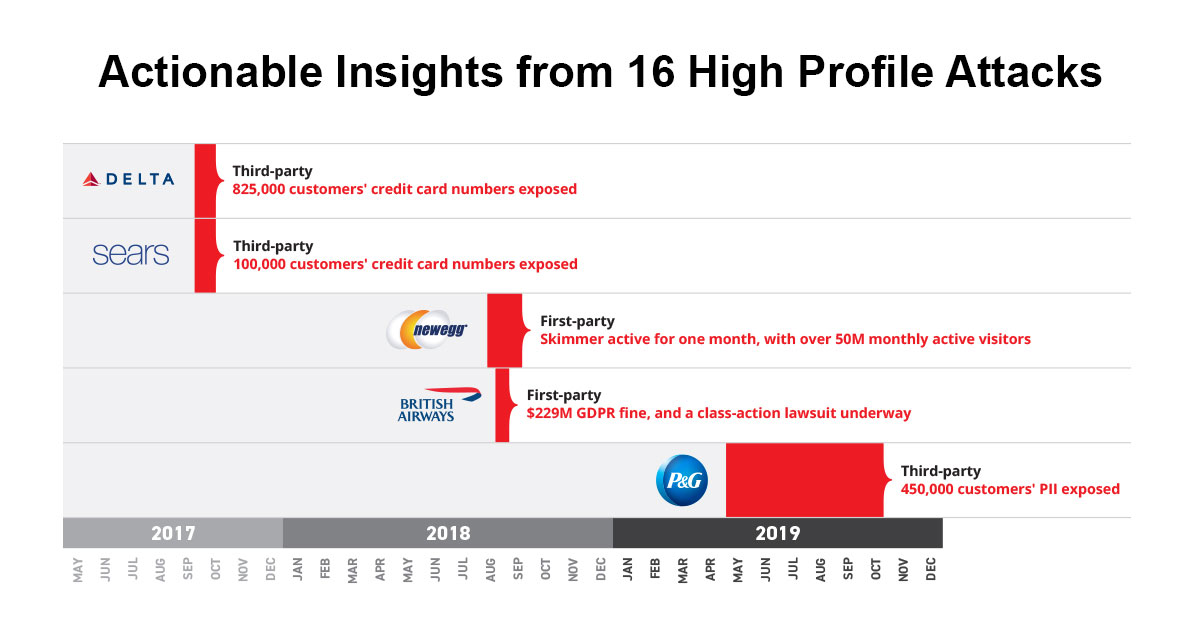 Actionable Insights from 16 High Profile Attacks

DELTA
Third-party
825,000 customers' credit card numbers exposed

sears
Third-party
100,000 customers' credit card numbers exposed

newegg
First-party
Skimmer active for one month, with over 50M monthly active visitors

BRITISH AIRWAYS
First-party
$229M GDPR fine, and a class-action lawsuit underway

P&G
Third-party
450,000 customers' PII exposed

2017 2018 2019

MAY JUN JUL AUG SEP OCT NOV DEC JAN FEB MAR APR MAY JUN JUL AUG SEP OCT NOV DEC JAN FEB MAR APR MAY JUN JUL AUG SEP OCT NOV DEC